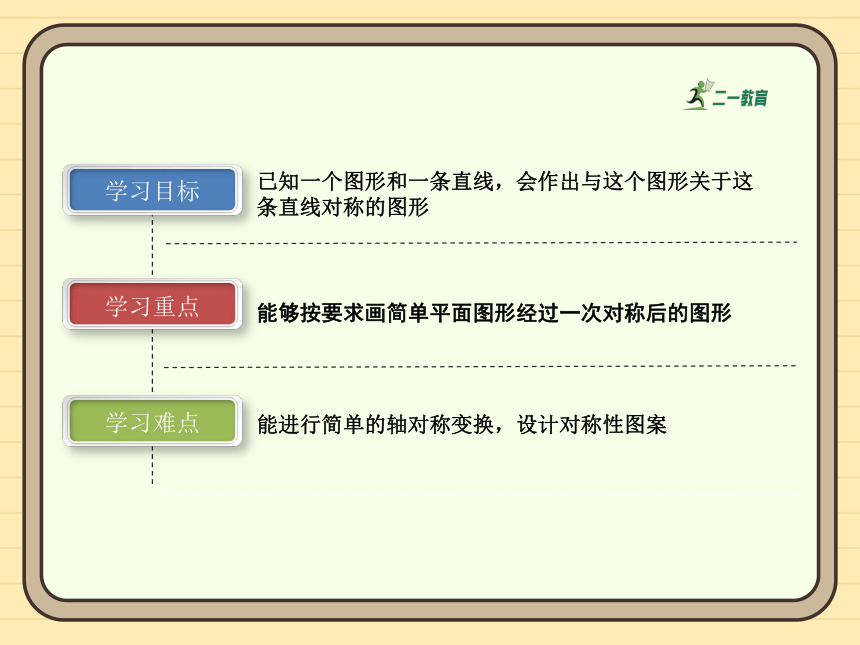 二一教育

学习目标

已知一个图形和一条直线，会作出与这个图形关于这条直线对称的图形

学习重点

能够按要求画简单平面图形经过一次对称后的图形

学习难点

能进行简单的轴对称变换，设计对称性图案